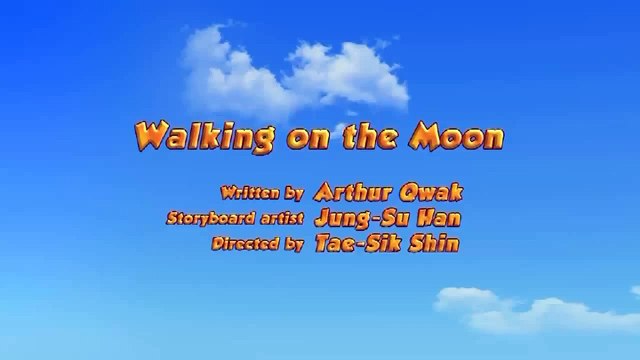 Walking on the Moon

Written by Arthur Qwak
Storyboard artist Jung-Su Han
Directed by Tae-Sik Shin